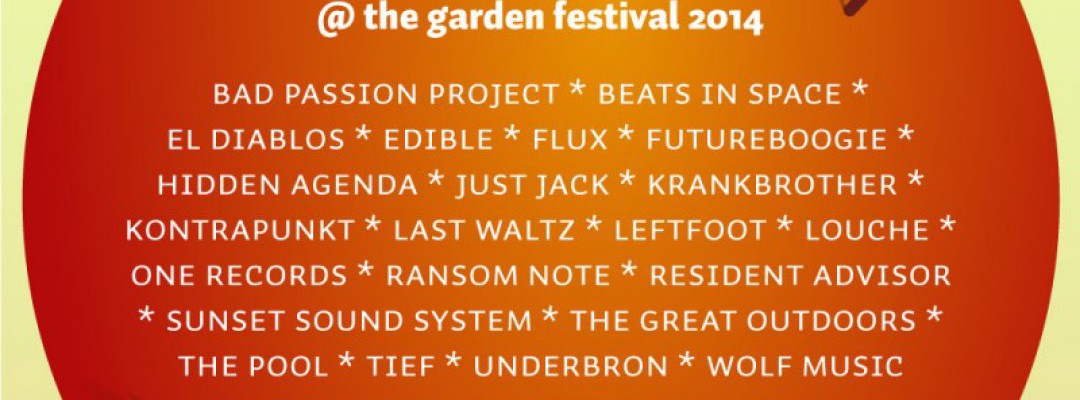 @ the garden festival 2014

BAD PASSION PROJECT * BEATS IN SPACE * EL DIABLOS * EDIBLE * FLUX * FUTUREBOOGIE * HIDDEN AGENDA * JUST JACK * KRANKBROTHER * KONTRAPUNKT * LAST WALTZ * LEFTFOOT * LOUCHE * ONE RECORDS * RANSOM NOTE * RESIDENT ADVISOR * SUNSET SOUND SYSTEM * THE GREAT OUTDOORS * THE POOL * TIEF * UNDERBRON * WOLF MUSIC